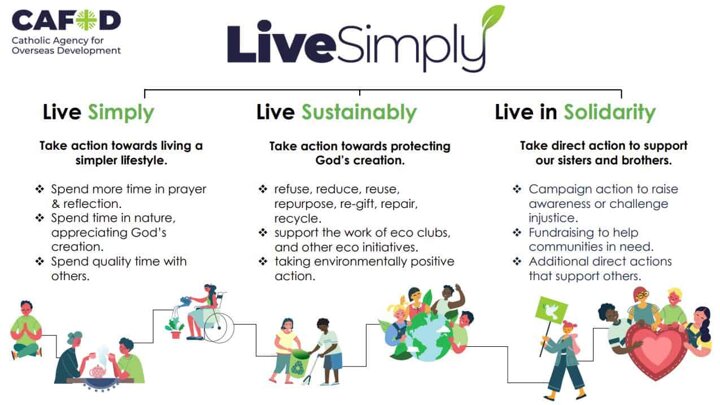 CAFOD
Catholic Agency for Overseas Development

LiveSimply

Live Simply

Take action towards living a simpler lifestyle.

❖ Spend more time in prayer & reflection.
❖ Spend time in nature, appreciating God's creation.
❖ Spend quality time with others.

Live Sustainably

Take action towards protecting God's creation.

❖ refuse, reduce, reuse, repurpose, re-gift, repair, recycle.
❖ support the work of eco clubs, and other eco initiatives.
❖ taking environmentally positive action.

Live in Solidarity

Take direct action to support our sisters and brothers.

❖ Campaign action to raise awareness or challenge injustice.
❖ Fundraising to help communities in need.
❖ Additional direct actions that support others.